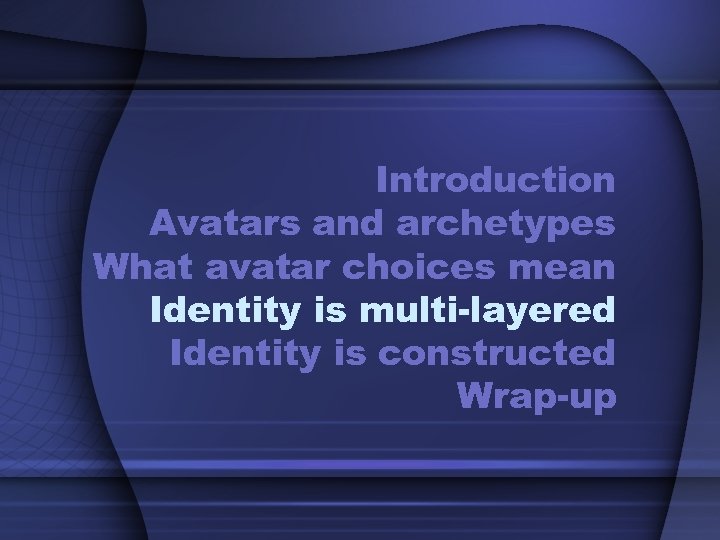 Introduction
Avatars and archetypes
What avatar choices mean
Identity is multi-layered
Identity is constructed
Wrap-up